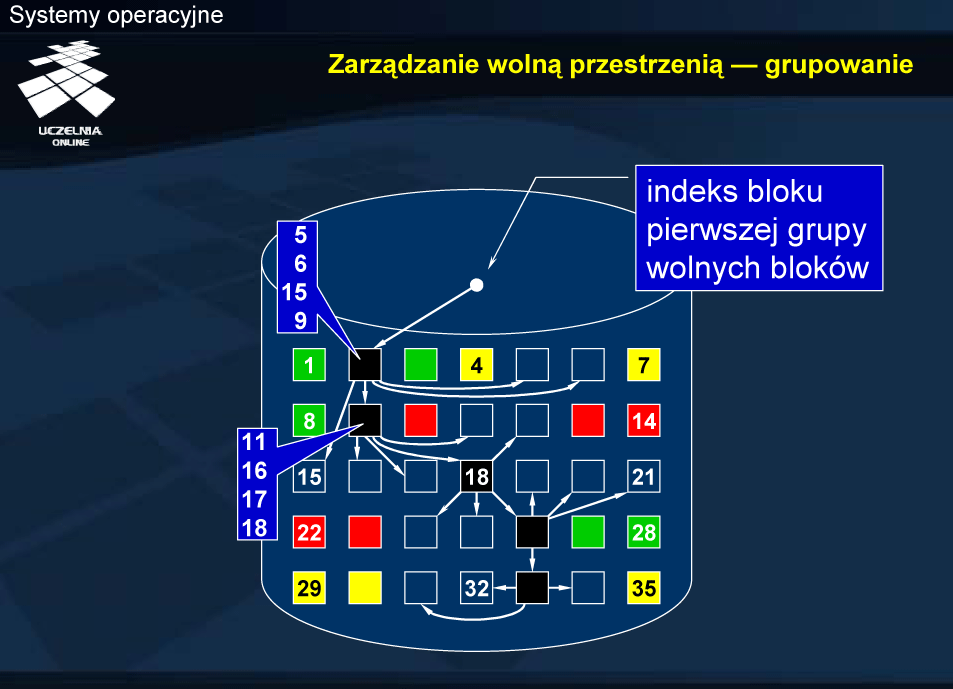 Systemy operacyjne

UCZELNIA ONLINE

Zarządzanie wolną przestrzenią — grupowanie

indeks bloku pierwszej grupy wolnych bloków

5
6
15
9

11
16
17
18

1

4

7

8

14

15

18

21

22

28

29

32

35